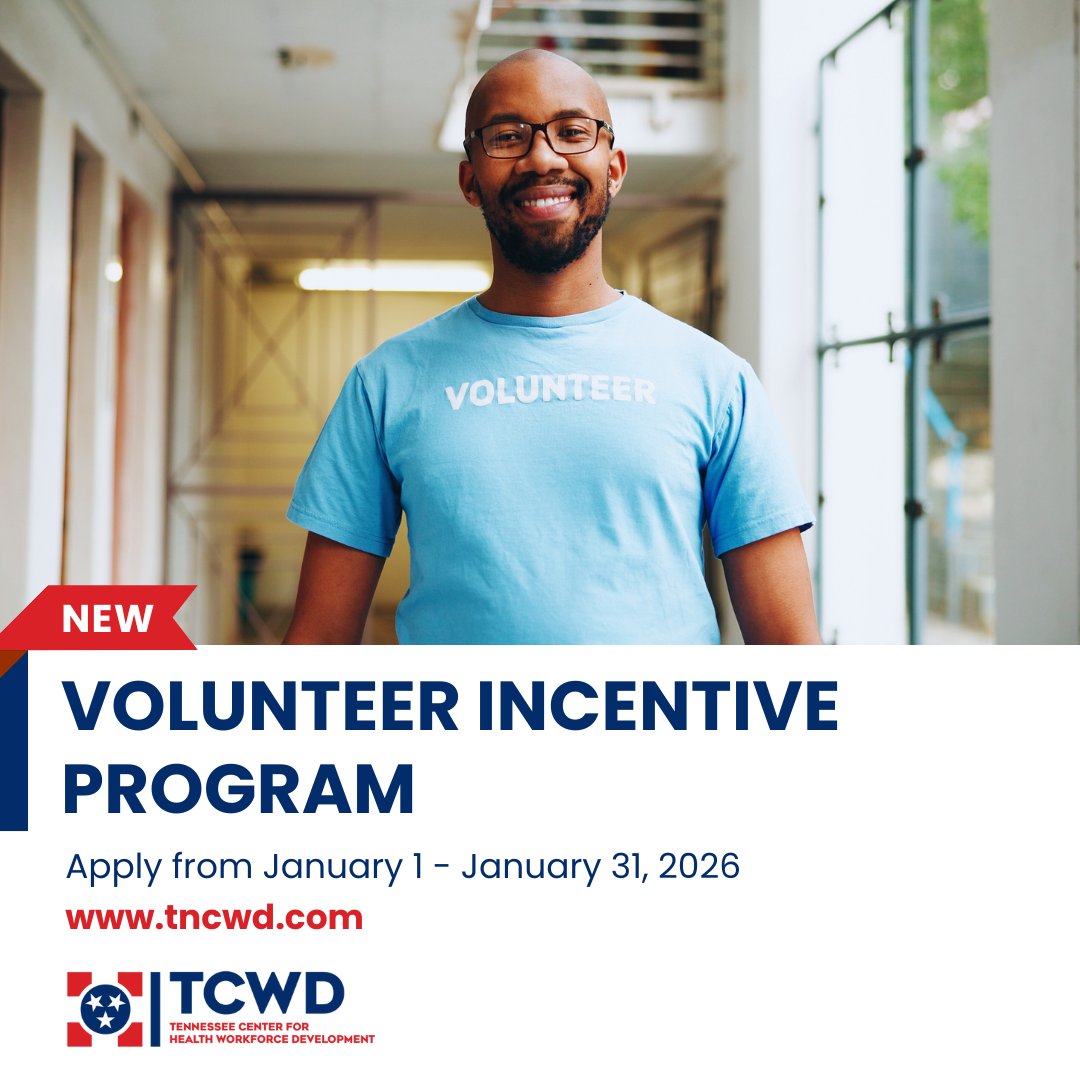 VOLUNTEER

NEW

VOLUNTEER INCENTIVE PROGRAM

Apply from January 1 - January 31, 2026

www.tncwd.com

TCWD
TENNESSEE CENTER FOR HEALTH WORKFORCE DEVELOPMENT